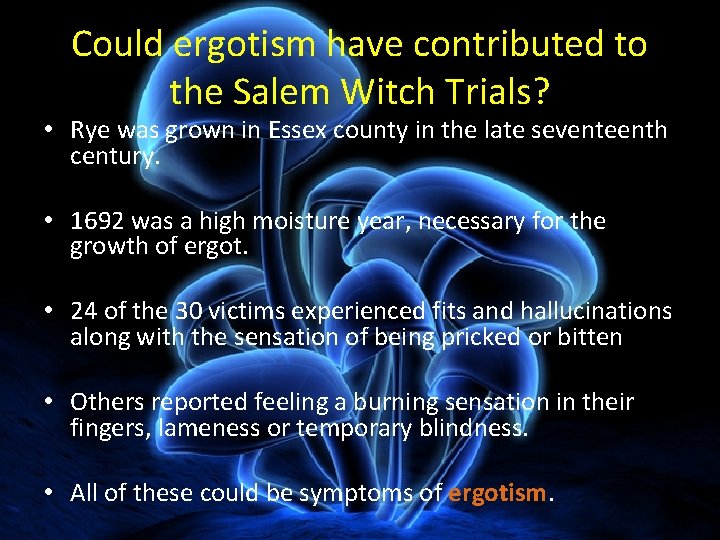 Could ergotism have contributed to the Salem Witch Trials?

• Rye was grown in Essex county in the late seventeenth century.

• 1692 was a high moisture year, necessary for the growth of ergot.

• 24 of the 30 victims experienced fits and hallucinations along with the sensation of being pricked or bitten

• Others reported feeling a burning sensation in their fingers, lameness or temporary blindness.

• All of these could be symptoms of ergotism.